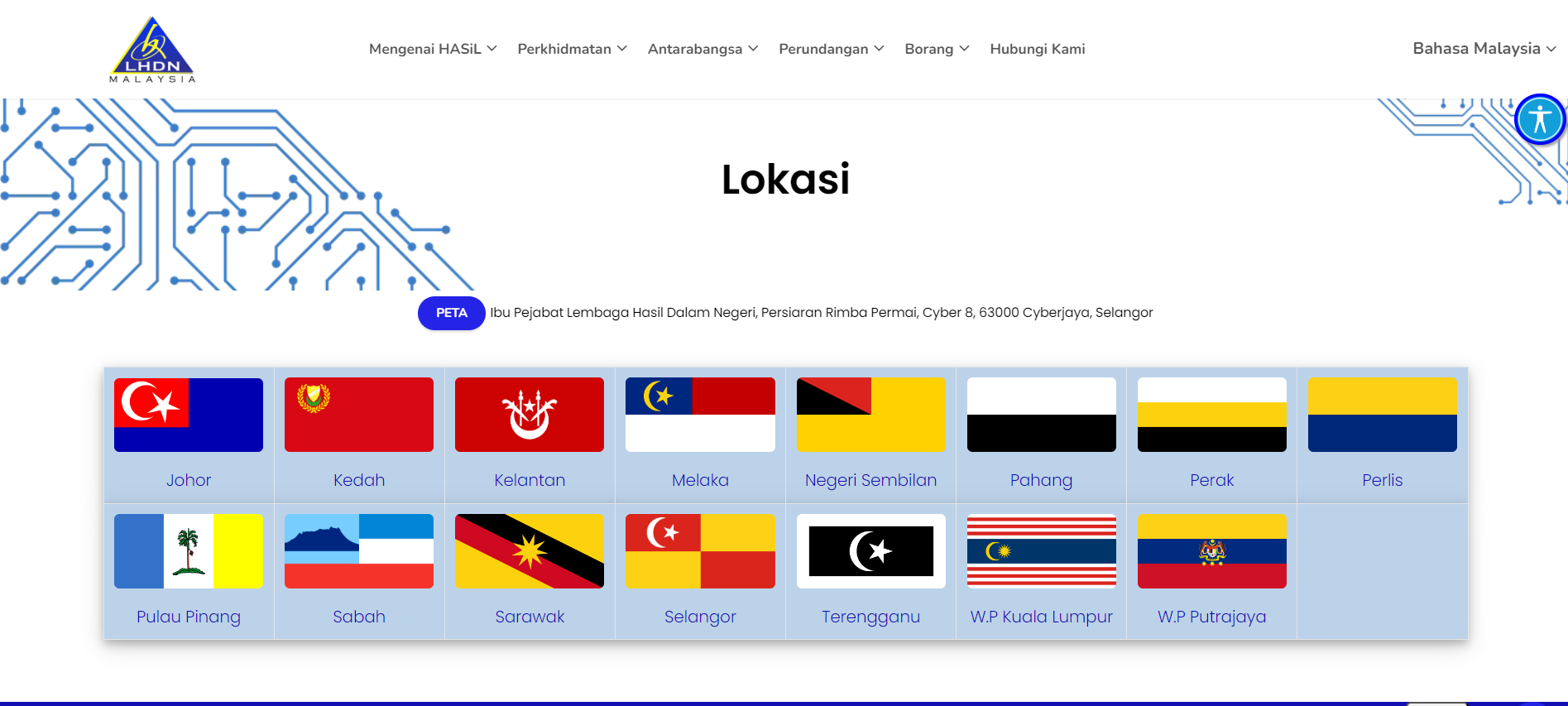 LHDN
MALAYSIA

Mengenai HASiL Perkhidmatan Antarabangsa Perundangan Borang Hubungi Kami Bahasa Malaysia

Lokasi

PETA Ibu Pejabat Lembaga Hasil Dalam Negeri, Persiaran Rimba Permai, Cyber 8, 63000 Cyberjaya, Selangor

| Johor | Kedah | Kelantan | Melaka | Negeri Sembilan | Pahang | Perak | Perlis |
|---|---|---|---|---|---|---|---|
| Pulau Pinang | Sabah | Sarawak | Selangor | Terengganu | W.P Kuala Lumpur | W.P Putrajaya | |